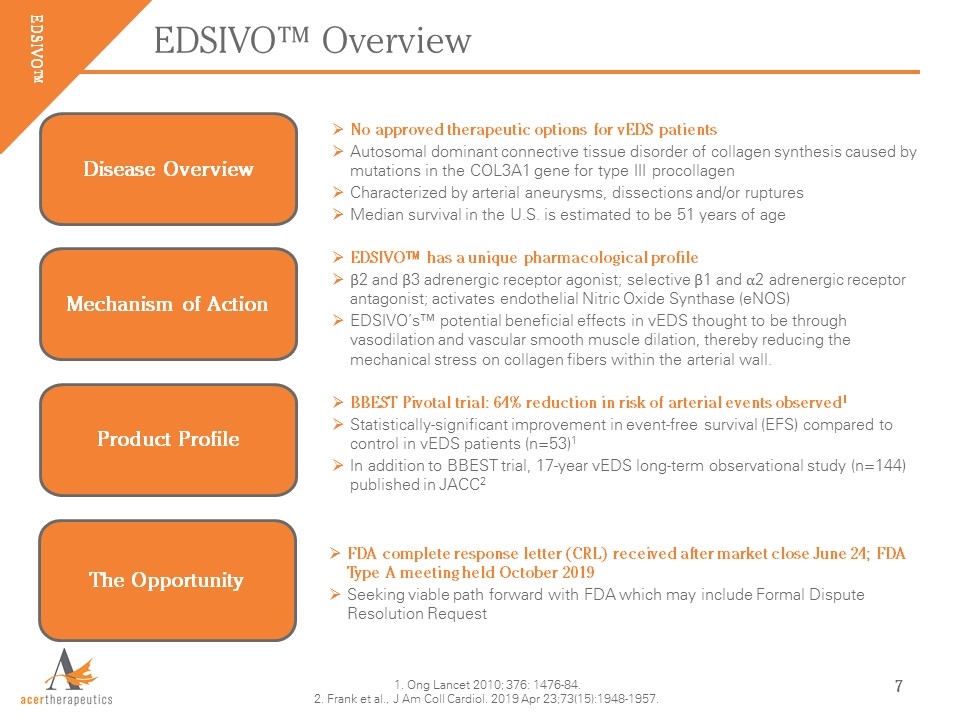 EDSIVO™

EDSIVO™ Overview

Disease Overview

➢ No approved therapeutic options for vEDS patients
➢ Autosomal dominant connective tissue disorder of collagen synthesis caused by mutations in the COL3A1 gene for type III procollagen
➢ Characterized by arterial aneurysms, dissections and/or ruptures
➢ Median survival in the U.S. is estimated to be 51 years of age

Mechanism of Action

➢ EDSIVO™ has a unique pharmacological profile
➢ β2 and β3 adrenergic receptor agonist; selective β1 and α2 adrenergic receptor antagonist; activates endothelial Nitric Oxide Synthase (eNOS)
➢ EDSIVO's™ potential beneficial effects in vEDS thought to be through vasodilation and vascular smooth muscle dilation, thereby reducing the mechanical stress on collagen fibers within the arterial wall.

Product Profile

➢ BBEST Pivotal trial: 64% reduction in risk of arterial events observed$^1$
➢ Statistically-significant improvement in event-free survival (EFS) compared to control in vEDS patients (n=53)$^1$
➢ In addition to BBEST trial, 17-year vEDS long-term observational study (n=144) published in JACC$^2$

The Opportunity

➢ FDA complete response letter (CRL) received after market close June 24; FDA Type A meeting held October 2019
➢ Seeking viable path forward with FDA which may include Formal Dispute Resolution Request

acertherapeutics

1. Ong Lancet 2010; 376: 1476-84.
2. Frank et al., J Am Coll Cardiol. 2019 Apr 23;73(15):1948-1957.

7